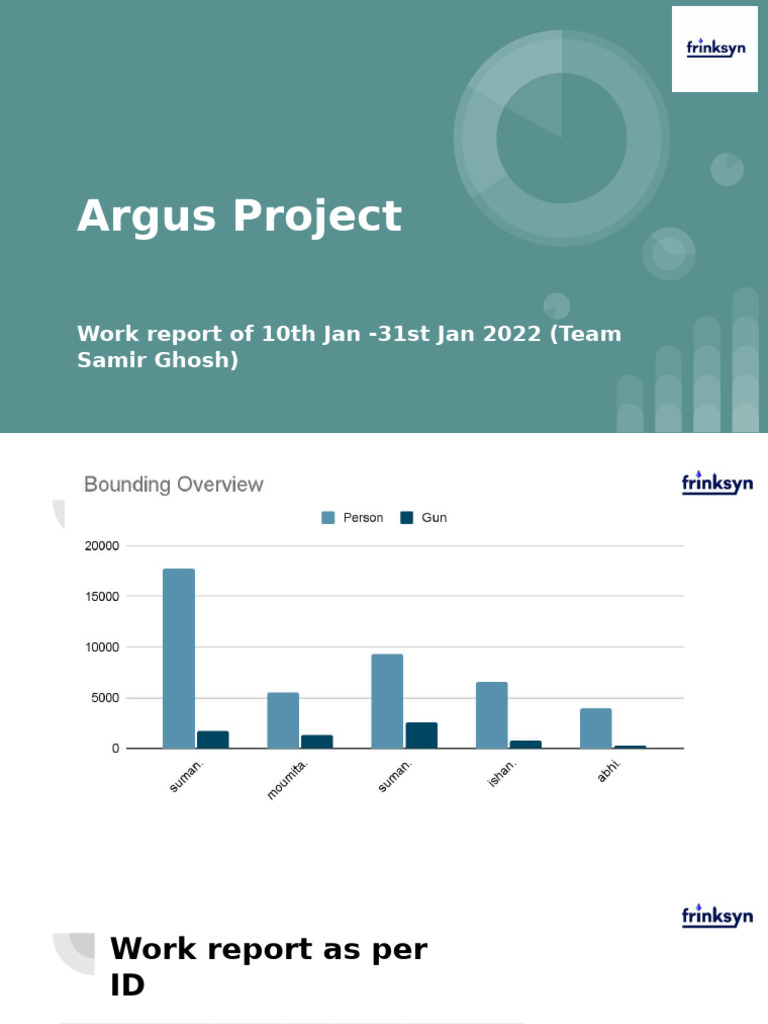 frinksyn

Argus Project

Work report of 10th Jan -31st Jan 2022 (Team Samir Ghosh)

Bounding Overview

frinksyn

Person Gun

20000
15000
10000
5000
0

suman.
moumita.
suman.
ishan.
abhi.

frinksyn

Work report as per ID